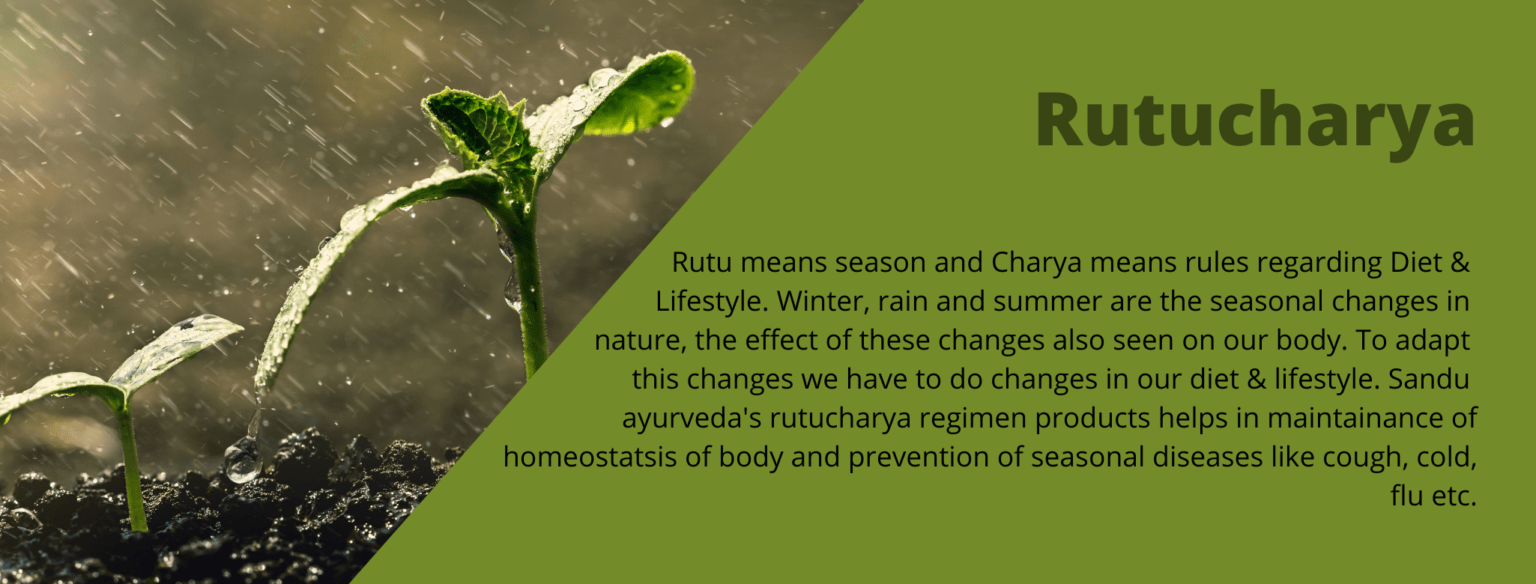 Rutucharya

Rutu means season and Charya means rules regarding Diet & Lifestyle. Winter, rain and summer are the seasonal changes in nature, the effect of these changes also seen on our body. To adapt this changes we have to do changes in our diet & lifestyle. Sandu ayurveda's rutucharya regimen products helps in maintainance of homeostatsis of body and prevention of seasonal diseases like cough, cold, flu etc.